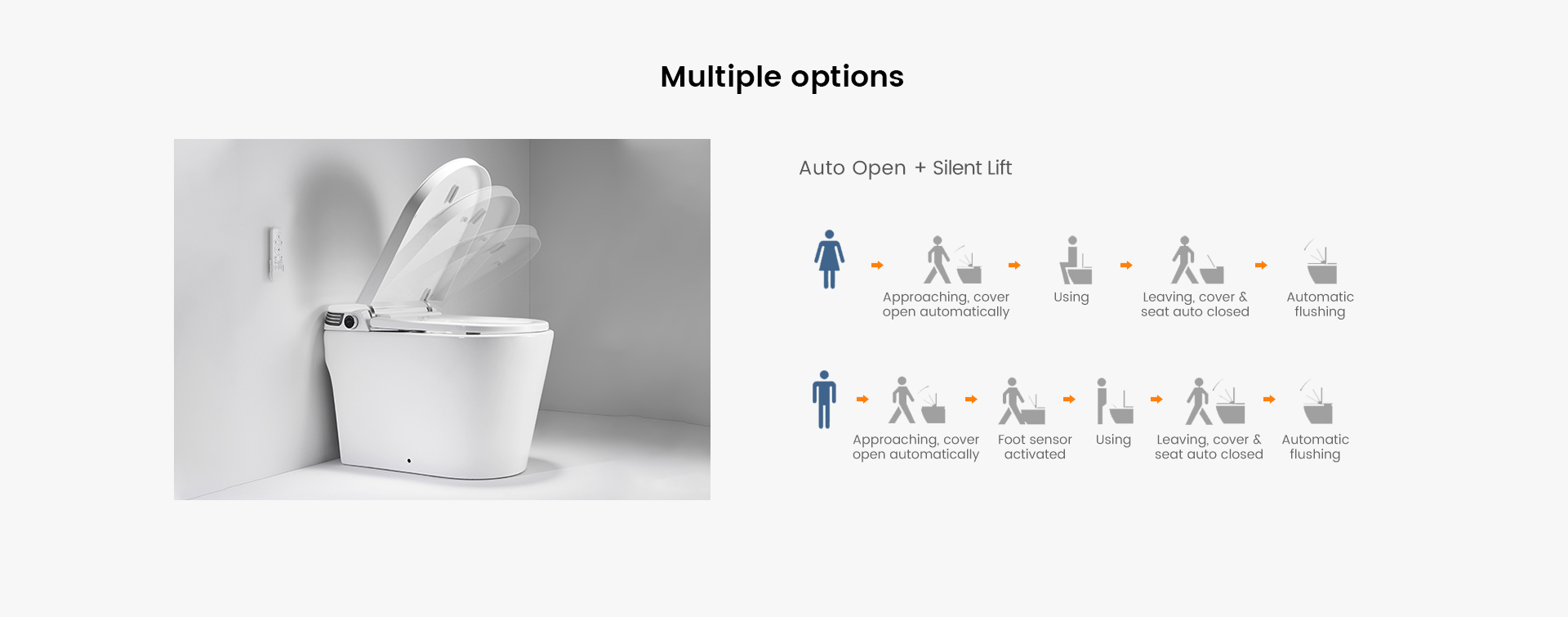 Multiple options

Auto Open + Silent Lift

Approaching, cover open automatically

Using

Leaving, cover & seat auto closed

Automatic flushing

Approaching, cover open automatically

Foot sensor activated

Using

Leaving, cover & seat auto closed

Automatic flushing